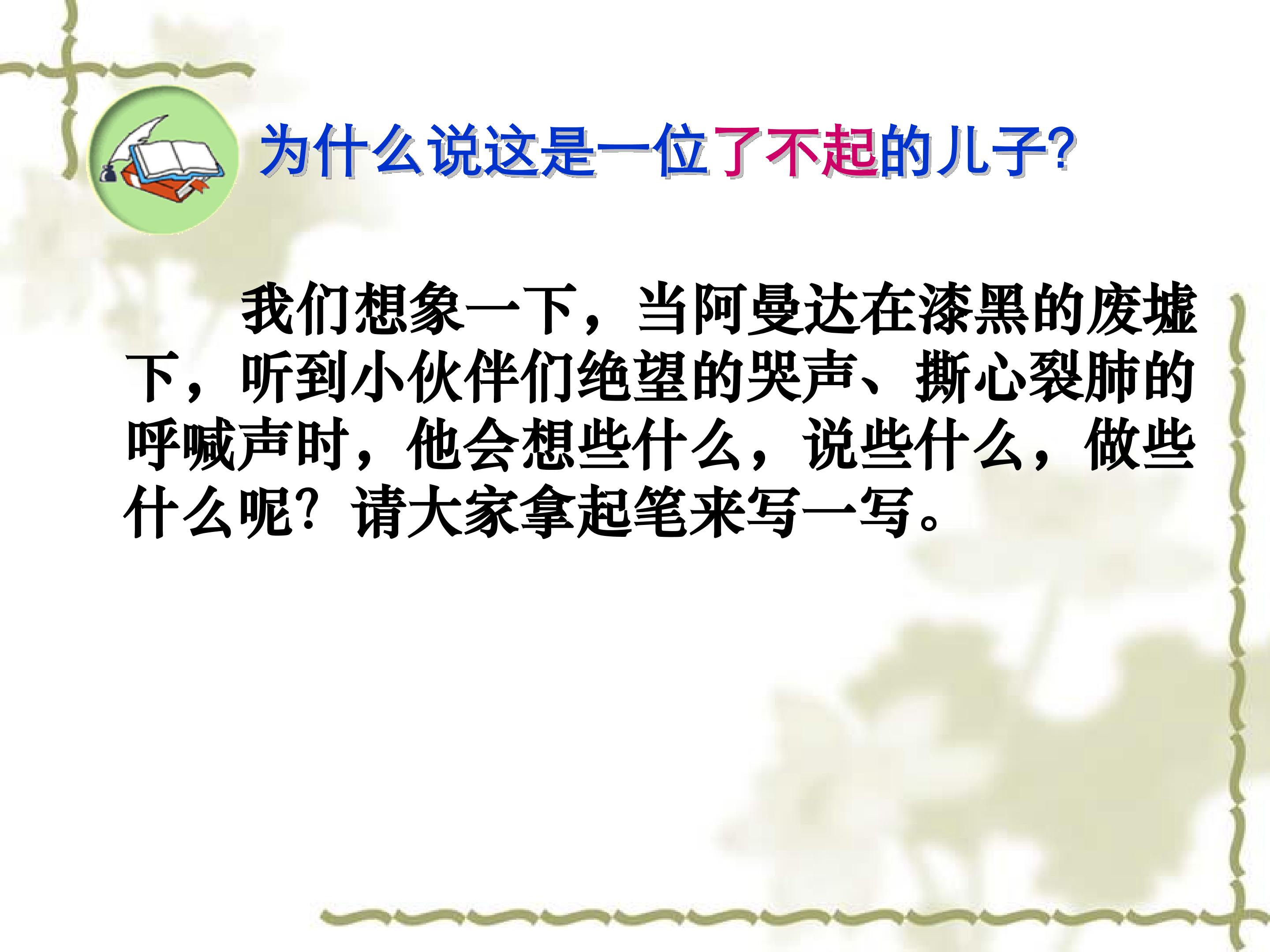 为什么说这是一位了不起的儿子?

我们想象一下，当阿曼达在漆黑的废墟下，听到小伙伴们绝望的哭声、撕心裂肺的呼喊声时，他会想些什么，说些什么，做些什么呢？请大家拿起笔来写一写。